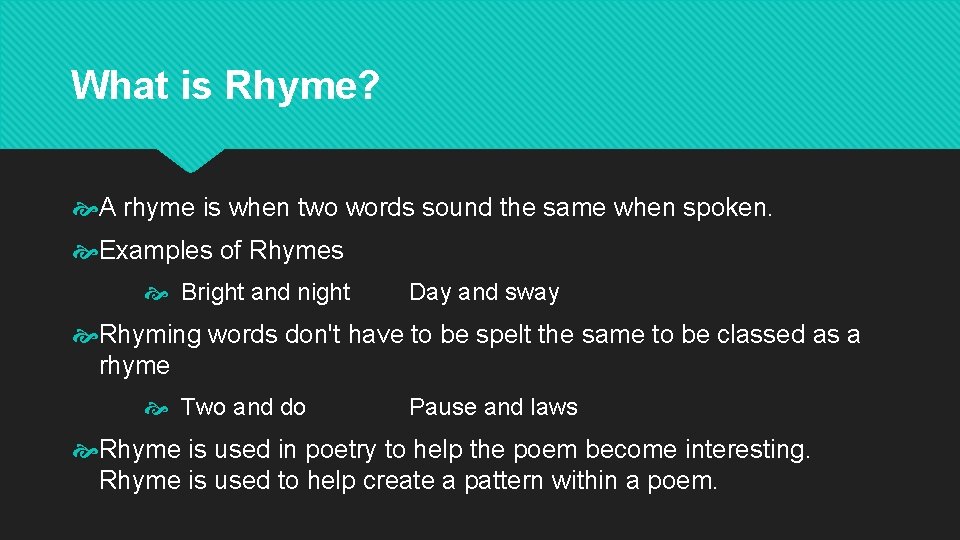 What is Rhyme?

A rhyme is when two words sound the same when spoken.

Examples of Rhymes

Bright and night Day and sway

Rhyming words don't have to be spelt the same to be classed as a rhyme

Two and do Pause and laws

Rhyme is used in poetry to help the poem become interesting. Rhyme is used to help create a pattern within a poem.